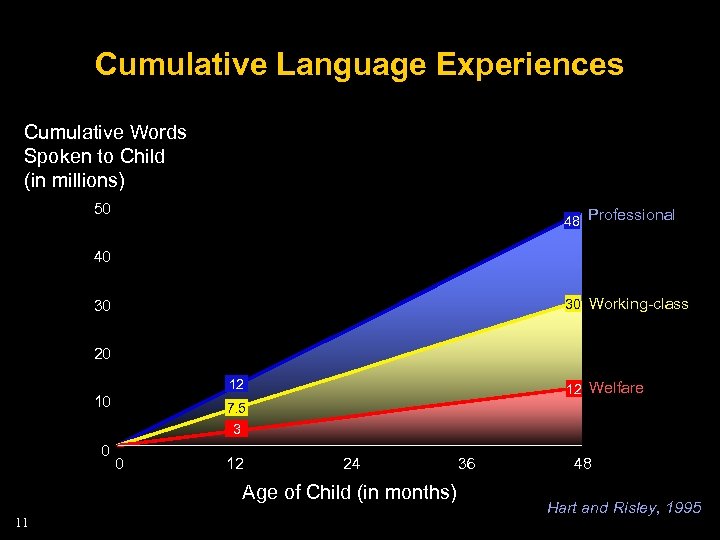 Cumulative Language Experiences

Cumulative Words
Spoken to Child
(in millions)

50
40
30
20
10
0

48 Professional
30 Working-class
12 Welfare

12
7.5
3

0 12 24 36 48

Age of Child (in months)

Hart and Risley, 1995

11